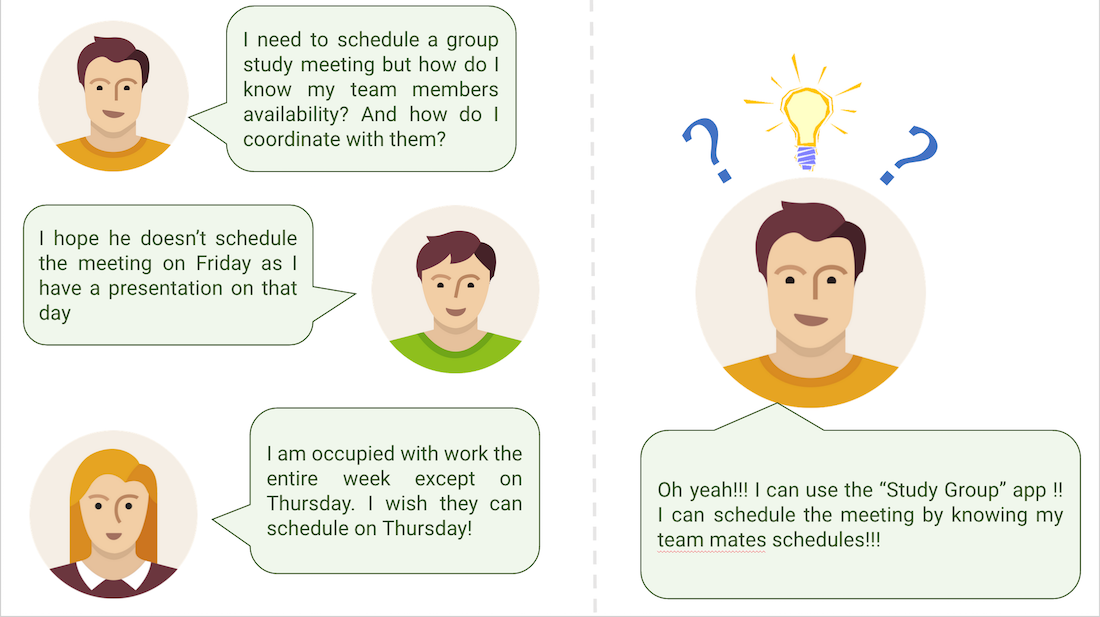 I need to schedule a group study meeting but how do I know my team members availability? And how do I coordinate with them?

I hope he doesn't schedule the meeting on Friday as I have a presentation on that day

I am occupied with work the entire week except on Thursday. I wish they can schedule on Thursday!

? ?

Oh yeah!!! I can use the "Study Group" app !! I can schedule the meeting by knowing my team mates schedules!!!